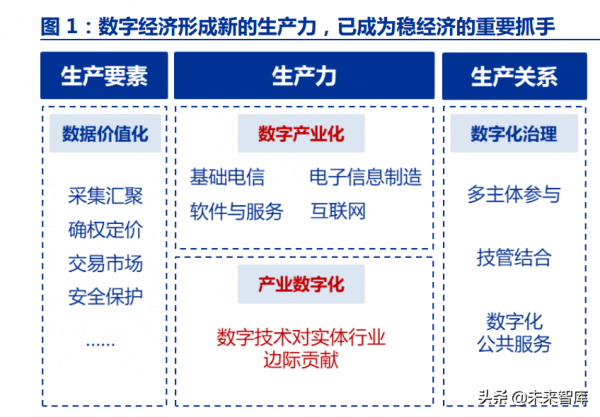 图 1：数字经济形成新的生产力，已成为稳经济的重要抓手

生产要素

数据价值化

采集汇聚
确权定价
交易市场
安全保护
……

生产力

数字产业化

基础电信　电子信息制造
软件与服务　互联网

产业数字化

数字技术对实体行业边际贡献

生产关系

数字化治理

多主体参与

技管结合

数字化公共服务

头条 @未来智库